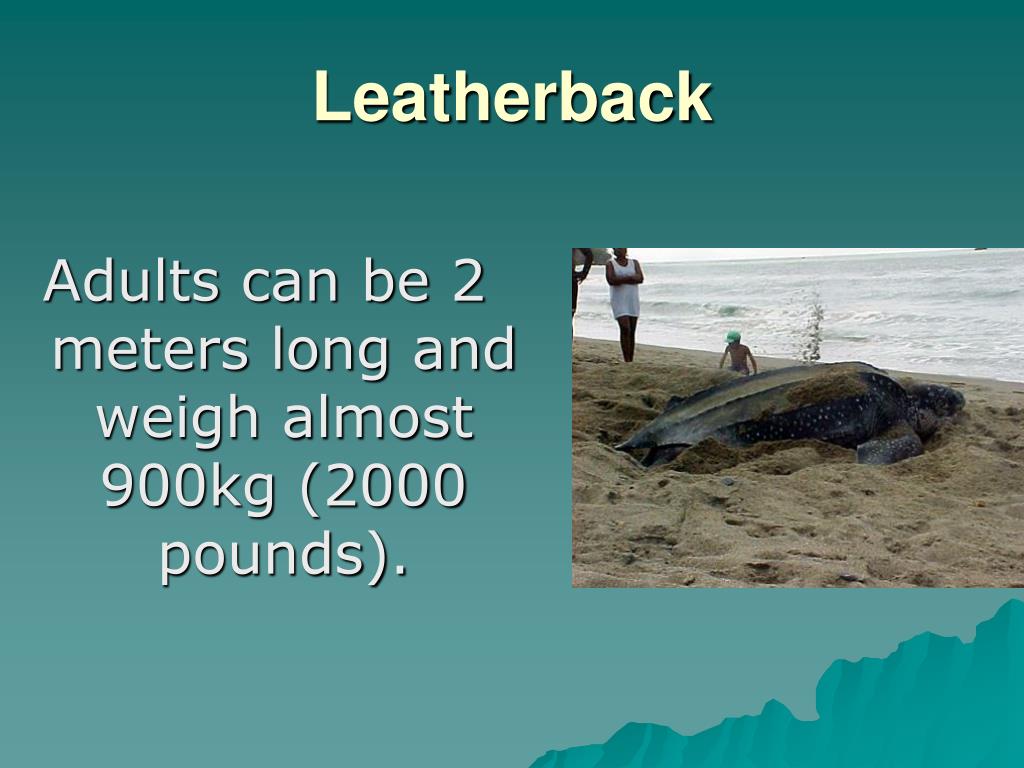 Leatherback

Adults can be 2 meters long and weigh almost 900kg (2000 pounds).